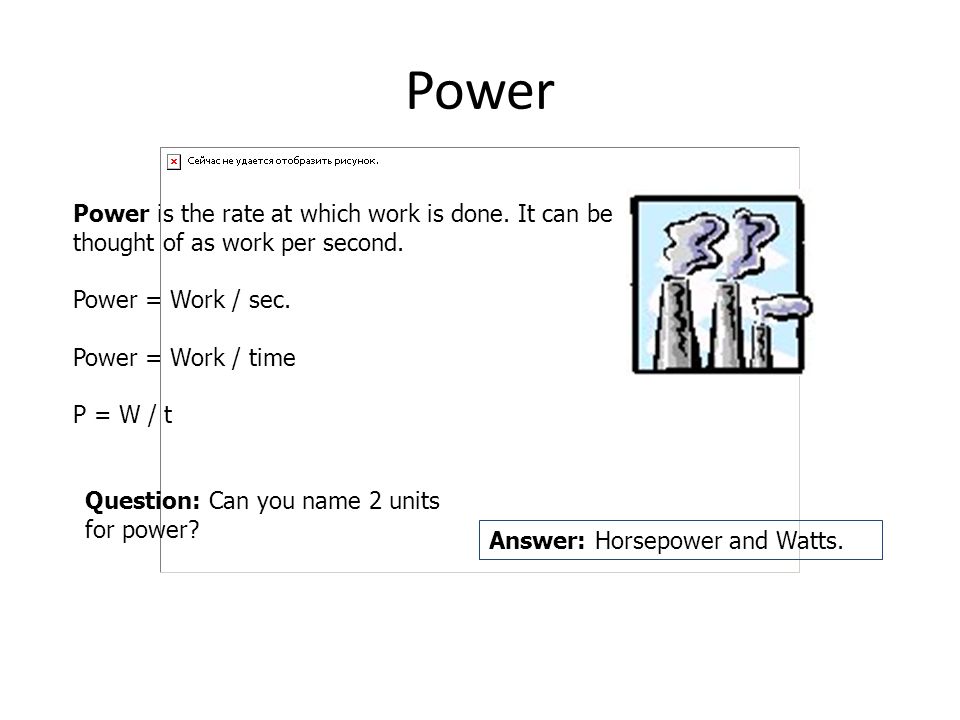 Power

Сейчас не удается отобразить рисунок.

Power is the rate at which work is done. It can be thought of as work per second.

Power = Work / sec.

Power = Work / time

P = W / t

Question: Can you name 2 units for power?

Answer: Horsepower and Watts.